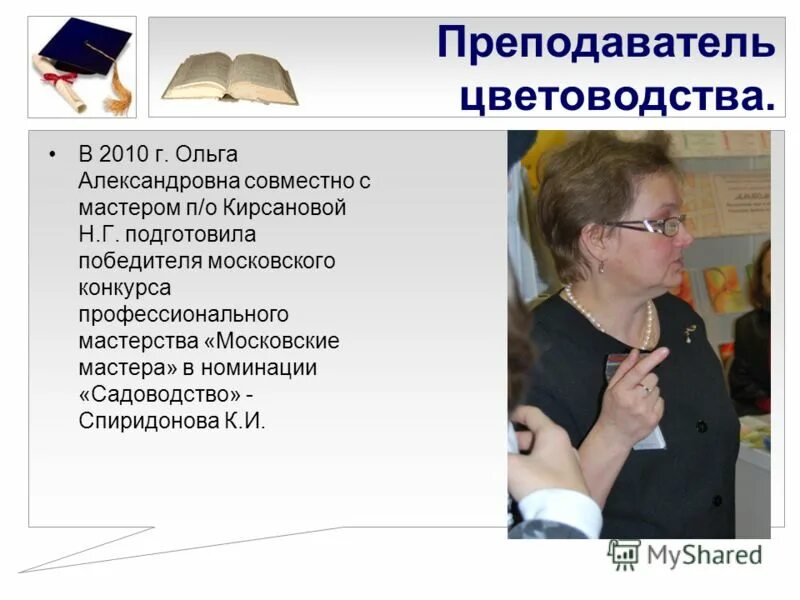 Преподаватель цветоводства.

• В 2010 г. Ольга Александровна совместно с мастером п/о Кирсановой Н.Г. подготовила победителя московского конкурса профессионального мастерства «Московские мастера» в номинации «Садоводство» - Спиридонова К.И.

MyShared